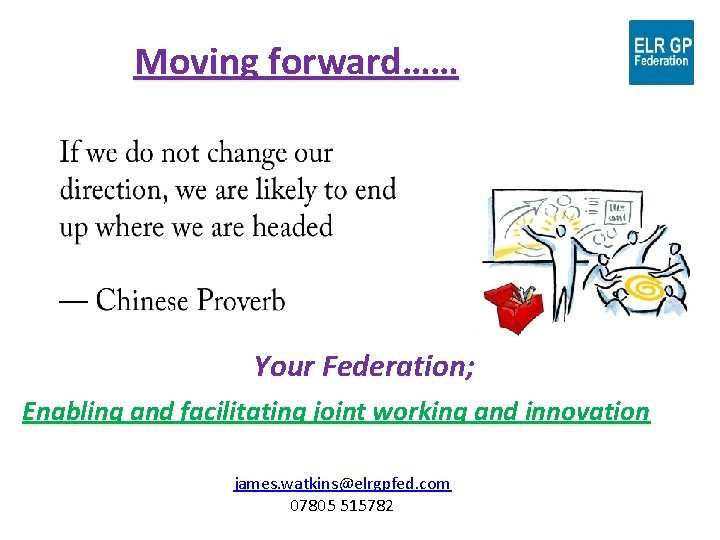 Moving forward……

ELR GP
Federation

If we do not change our direction, we are likely to end up where we are headed

— Chinese Proverb

Your Federation;

Enabling and facilitating joint working and innovation

james.watkins@elrgpfed.com
07805 515782